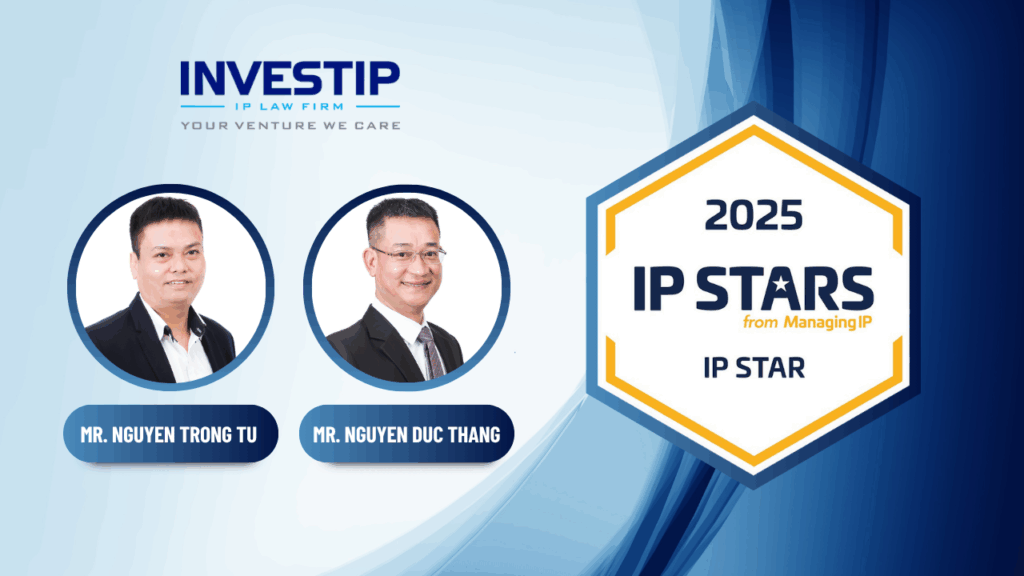 INVESTIP
IP LAW FIRM
YOUR VENTURE WE CARE

MR. NGUYEN TRONG TU

MR. NGUYEN DUC THANG

2025
IP STARS
from Managing IP
IP STAR